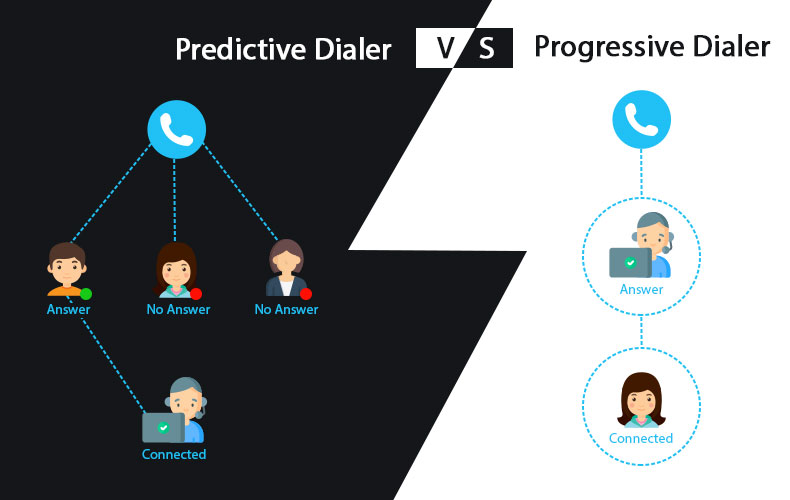 Predictive Dialer VS Progressive Dialer

Answer
No Answer
No Answer
Connected

Answer
Connected